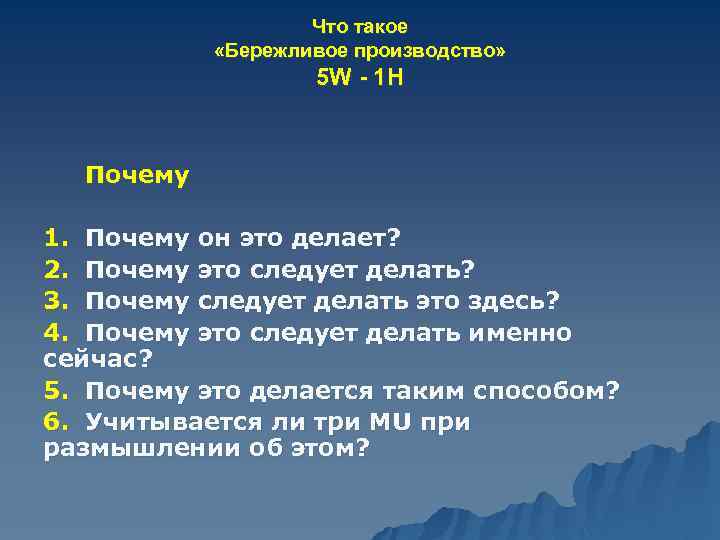 Что такое
«Бережливое производство»
5W - 1H

Почему

1. Почему он это делает?
2. Почему это следует делать?
3. Почему следует делать это здесь?
4. Почему это следует делать именно сейчас?
5. Почему это делается таким способом?
6. Учитывается ли три MU при размышлении об этом?